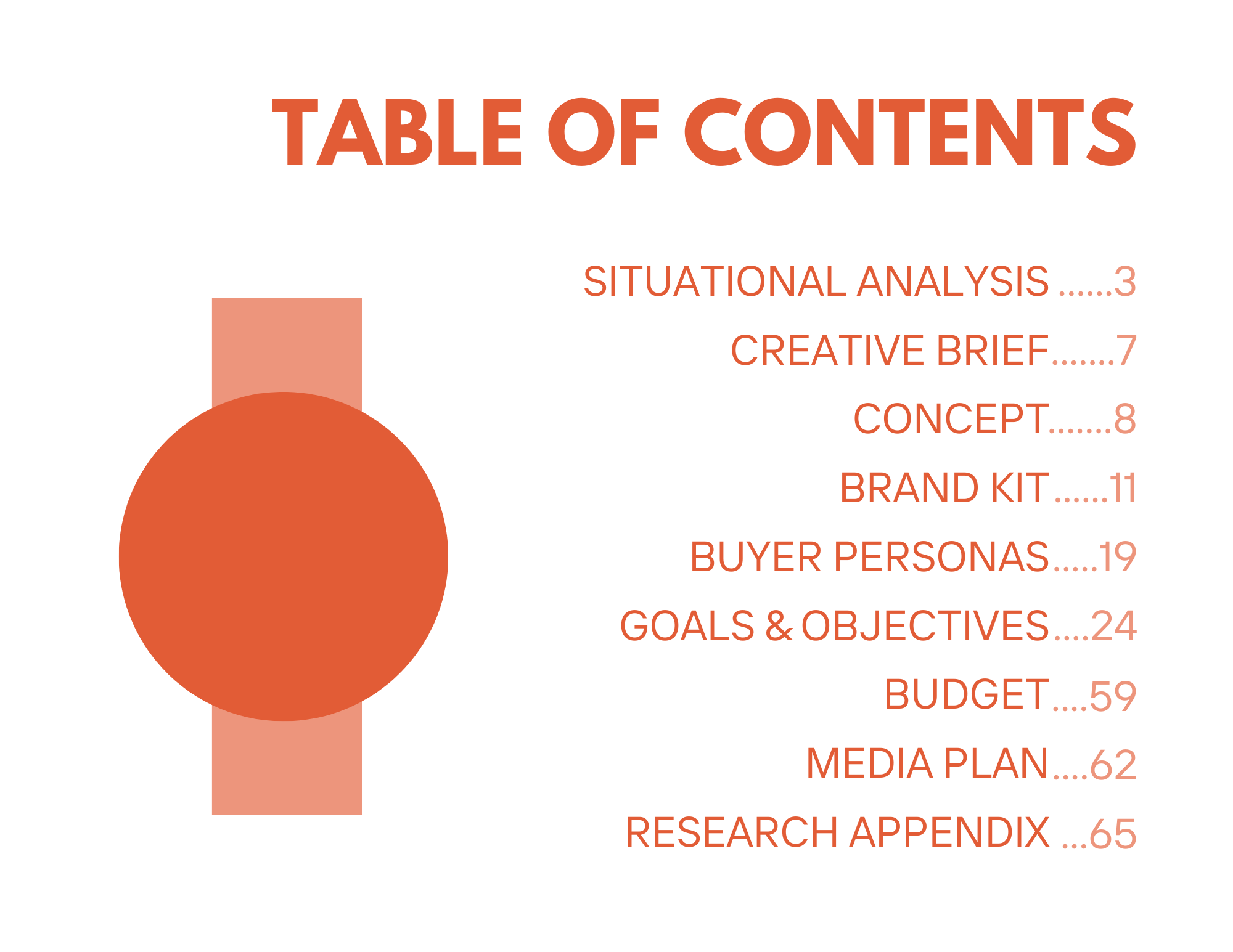 TABLE OF CONTENTS

SITUATIONAL ANALYSIS ......3
CREATIVE BRIEF.......7
CONCEPT.......8
BRAND KIT ......11
BUYER PERSONAS.....19
GOALS & OBJECTIVES....24
BUDGET....59
MEDIA PLAN....62
RESEARCH APPENDIX ...65